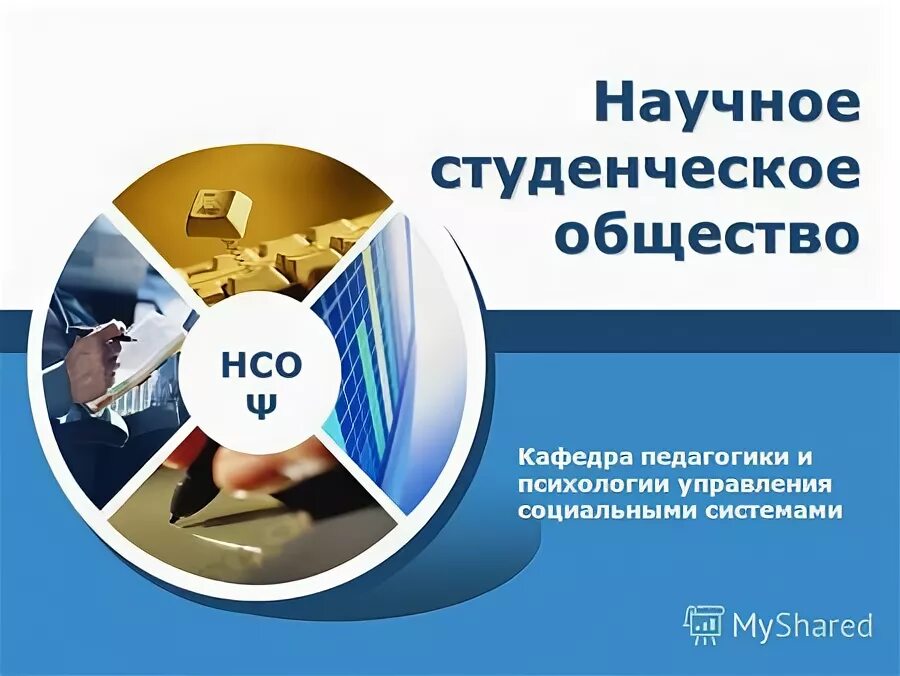 Научное студенческое общество

НСО
Ψ

Кафедра педагогики и психологии управления социальными системами

MyShared